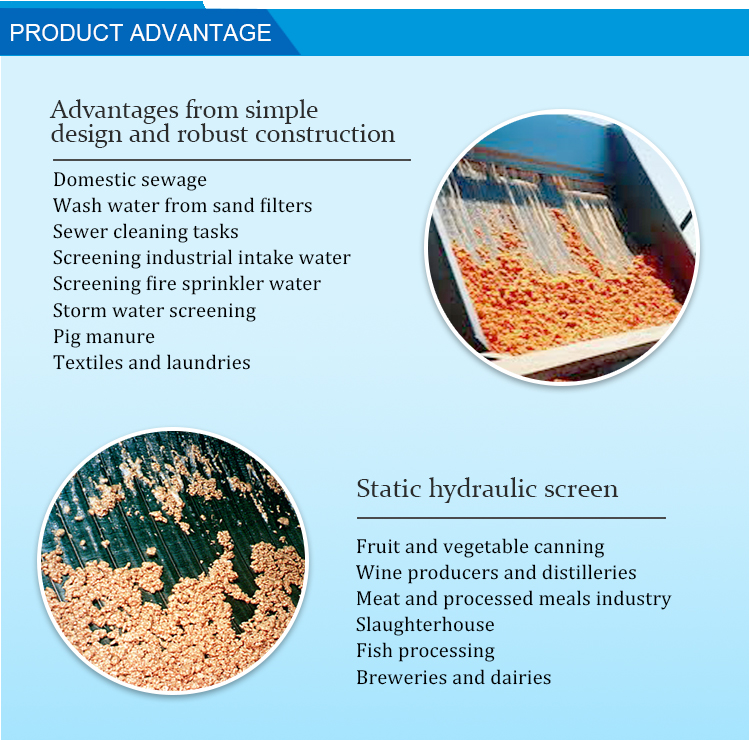 PRODUCT ADVANTAGE

Advantages from simple design and robust construction

Domestic sewage
Wash water from sand filters
Sewer cleaning tasks
Screening industrial intake water
Screening fire sprinkler water
Storm water screening
Pig manure
Textiles and laundries

Static hydraulic screen

Fruit and vegetable canning
Wine producers and distilleries
Meat and processed meals industry
Slaughterhouse
Fish processing
Breweries and dairies